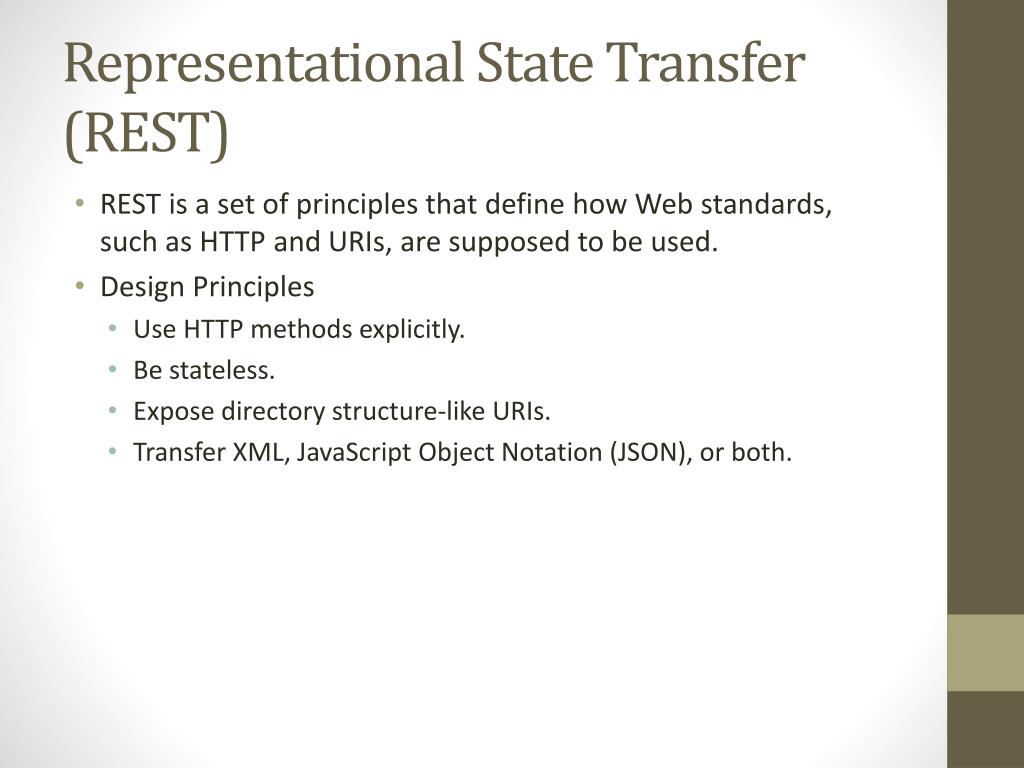 Representational State Transfer (REST)

• REST is a set of principles that define how Web standards, such as HTTP and URIs, are supposed to be used.
• Design Principles
  • Use HTTP methods explicitly.
  • Be stateless.
  • Expose directory structure-like URIs.
  • Transfer XML, JavaScript Object Notation (JSON), or both.